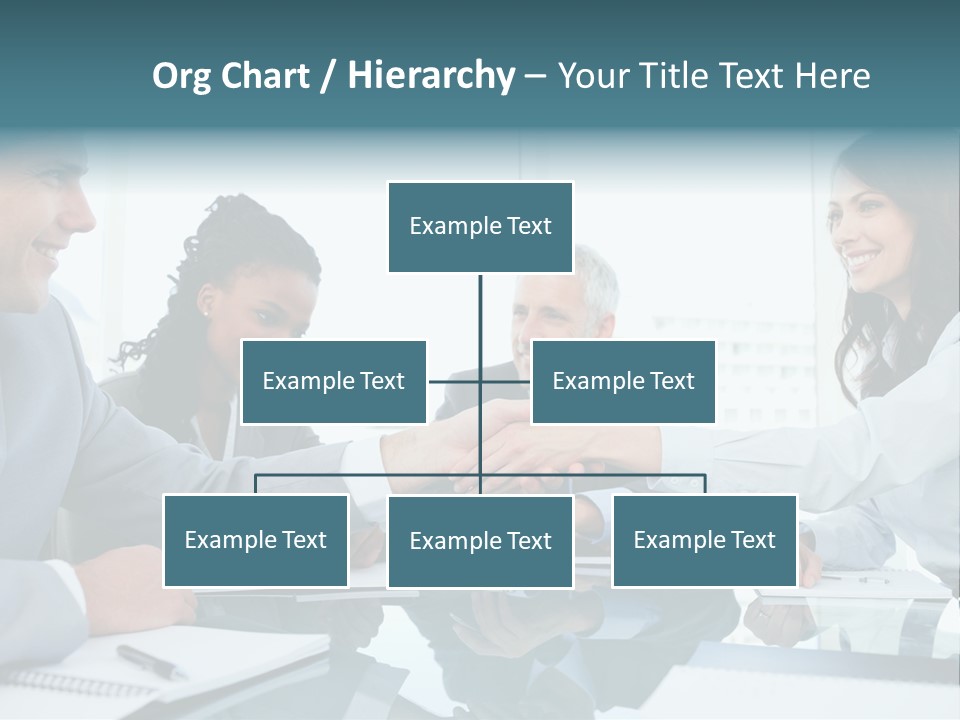 Org Chart / Hierarchy – Your Title Text Here

Example Text

Example Text

Example Text

Example Text

Example Text

Example Text